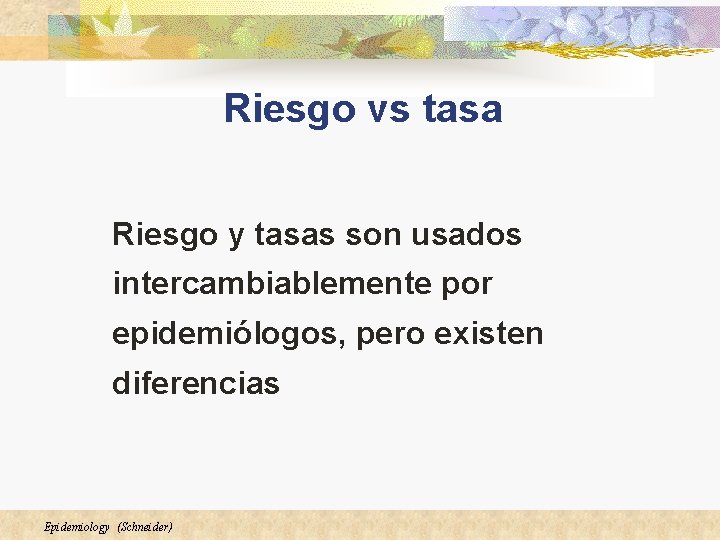 Riesgo vs tasa

Riesgo y tasas son usados intercambiablemente por epidemiólogos, pero existen diferencias

Epidemiology (Schneider)